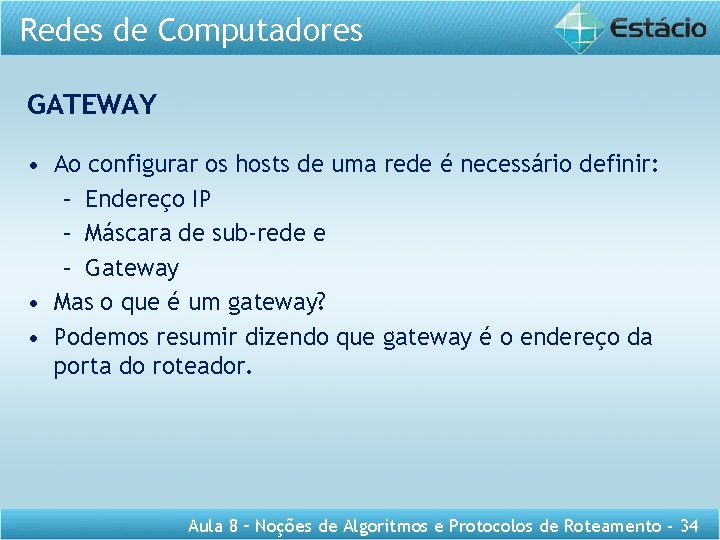 Redes de Computadores

Estácio

GATEWAY

• Ao configurar os hosts de uma rede é necessário definir:
  – Endereço IP
  – Máscara de sub-rede e
  – Gateway
• Mas o que é um gateway?
• Podemos resumir dizendo que gateway é o endereço da porta do roteador.

Aula 8 – Noções de Algoritmos e Protocolos de Roteamento - 34